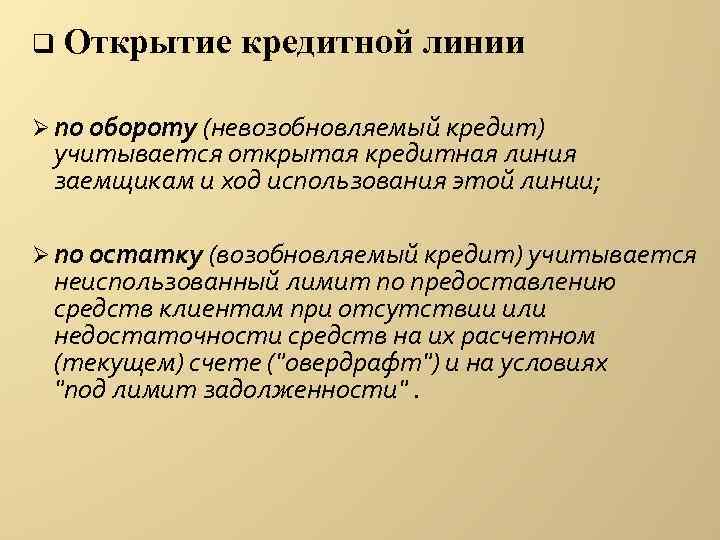 ❑ Открытие кредитной линии

➢ по обороту (невозобновляемый кредит) учитывается открытая кредитная линия заемщикам и ход использования этой линии;

➢ по остатку (возобновляемый кредит) учитывается неиспользованный лимит по предоставлению средств клиентам при отсутствии или недостаточности средств на их расчетном (текущем) счете ("овердрафт") и на условиях "под лимит задолженности" .